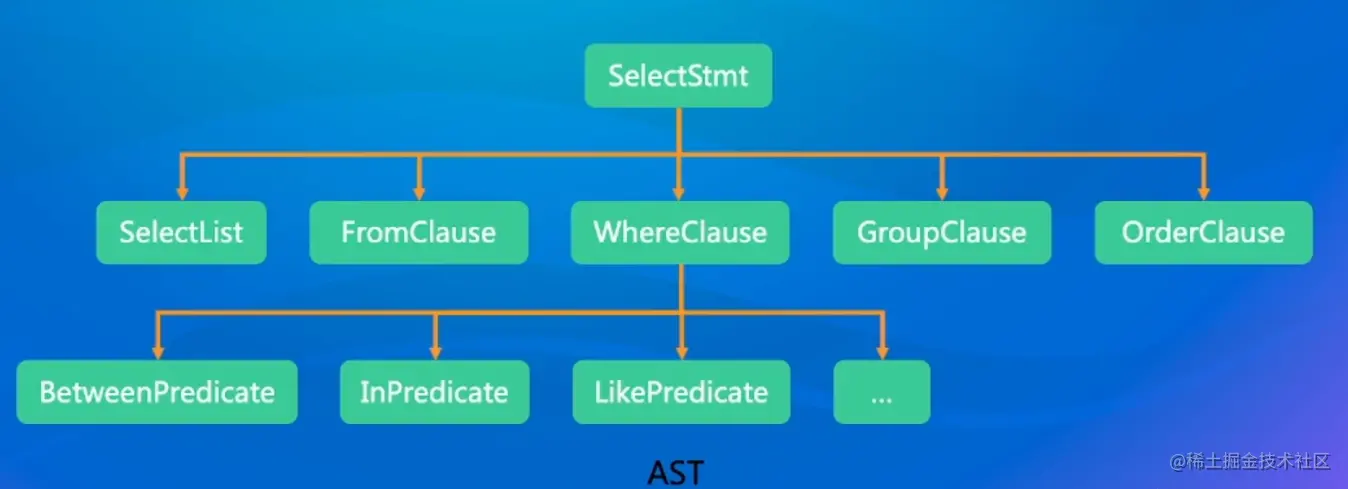 SelectStmt

SelectList
FromClause
WhereClause
GroupClause
OrderClause

BetweenPredicate
InPredicate
LikePredicate
...

AST

@稀土掘金技术社区